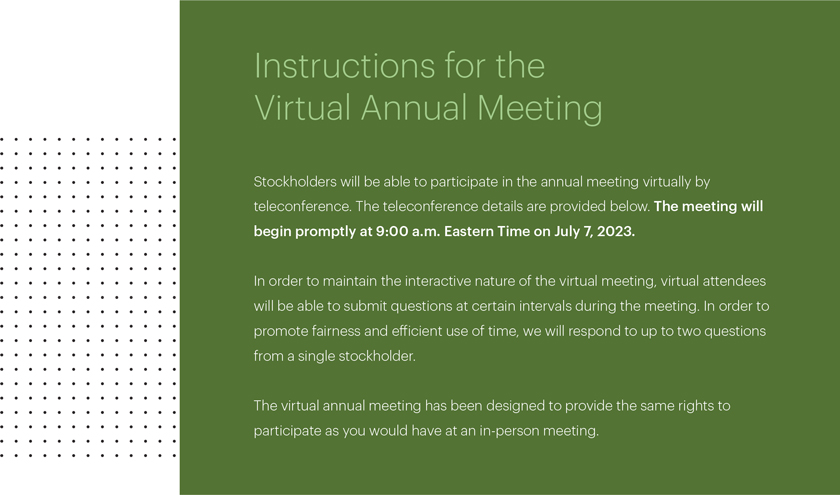 Instructions for the
Virtual Annual Meeting

Stockholders will be able to participate in the annual meeting virtually by teleconference. The teleconference details are provided below. The meeting will begin promptly at 9:00 a.m. Eastern Time on July 7, 2023.

In order to maintain the interactive nature of the virtual meeting, virtual attendees will be able to submit questions at certain intervals during the meeting. In order to promote fairness and efficient use of time, we will respond to up to two questions from a single stockholder.

The virtual annual meeting has been designed to provide the same rights to participate as you would have at an in-person meeting.